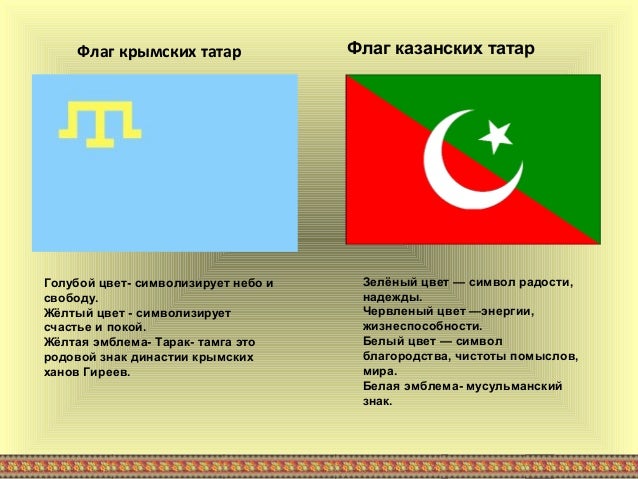 Флаг крымских татар

Голубой цвет- символизирует небо и свободу.
Жёлтый цвет - символизирует счастье и покой.
Жёлтая эмблема- Тарак- тамга это родовой знак династии крымских ханов Гиреев.

Флаг казанских татар

Зелёный цвет — символ радости, надежды.
Червленый цвет —энергии, жизнеспособности.
Белый цвет — символ благородства, чистоты помыслов, мира.
Белая эмблема- мусульманский знак.